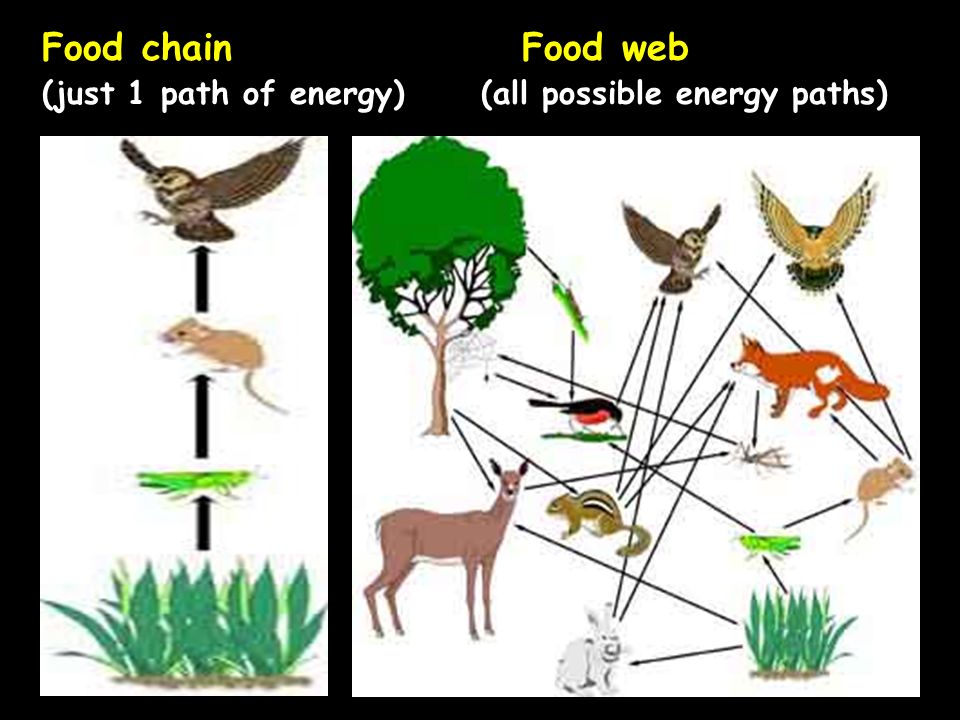 Food chain
(just 1 path of energy)

Food web
(all possible energy paths)